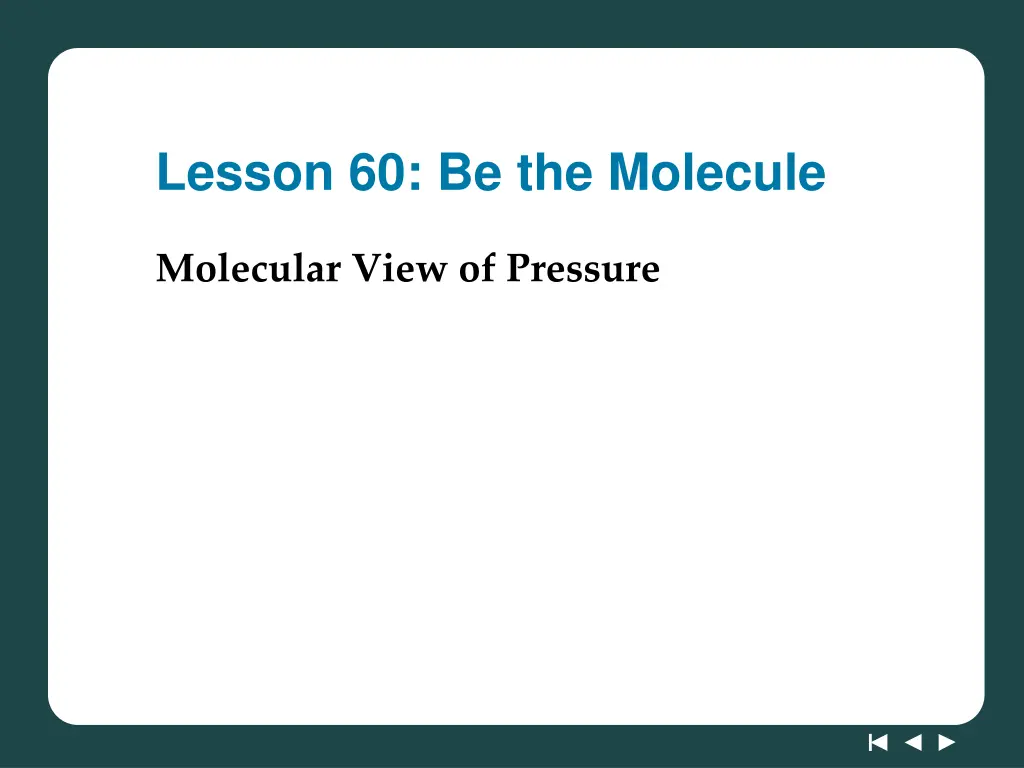 Lesson 60: Be the Molecule

Molecular View of Pressure